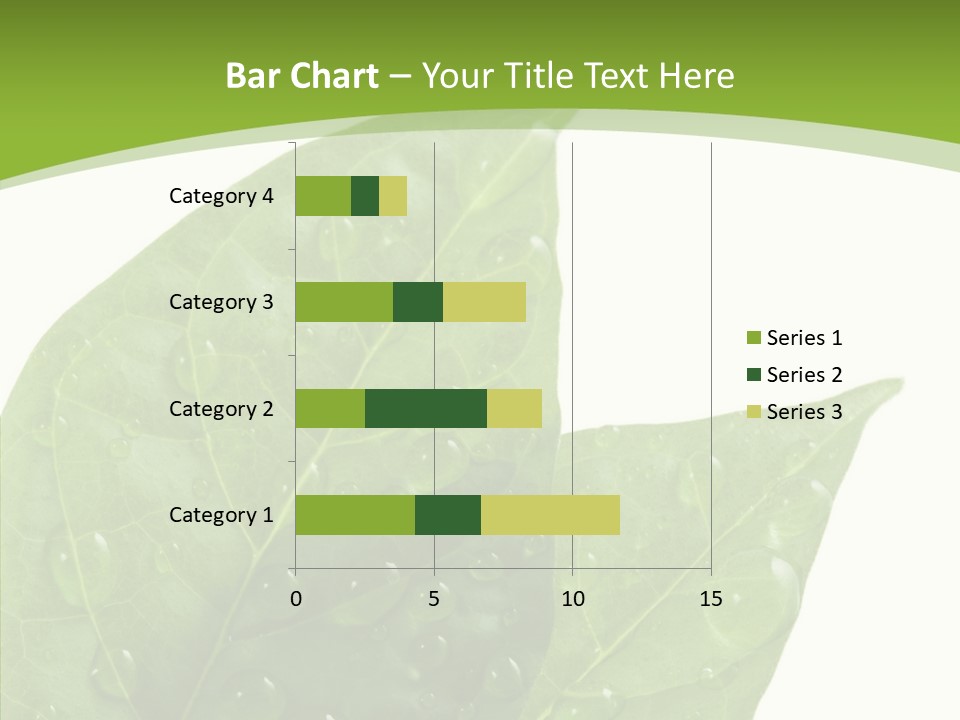 Bar Chart – Your Title Text Here

Category 4
Category 3
Category 2
Category 1

0
5
10
15

Series 1
Series 2
Series 3